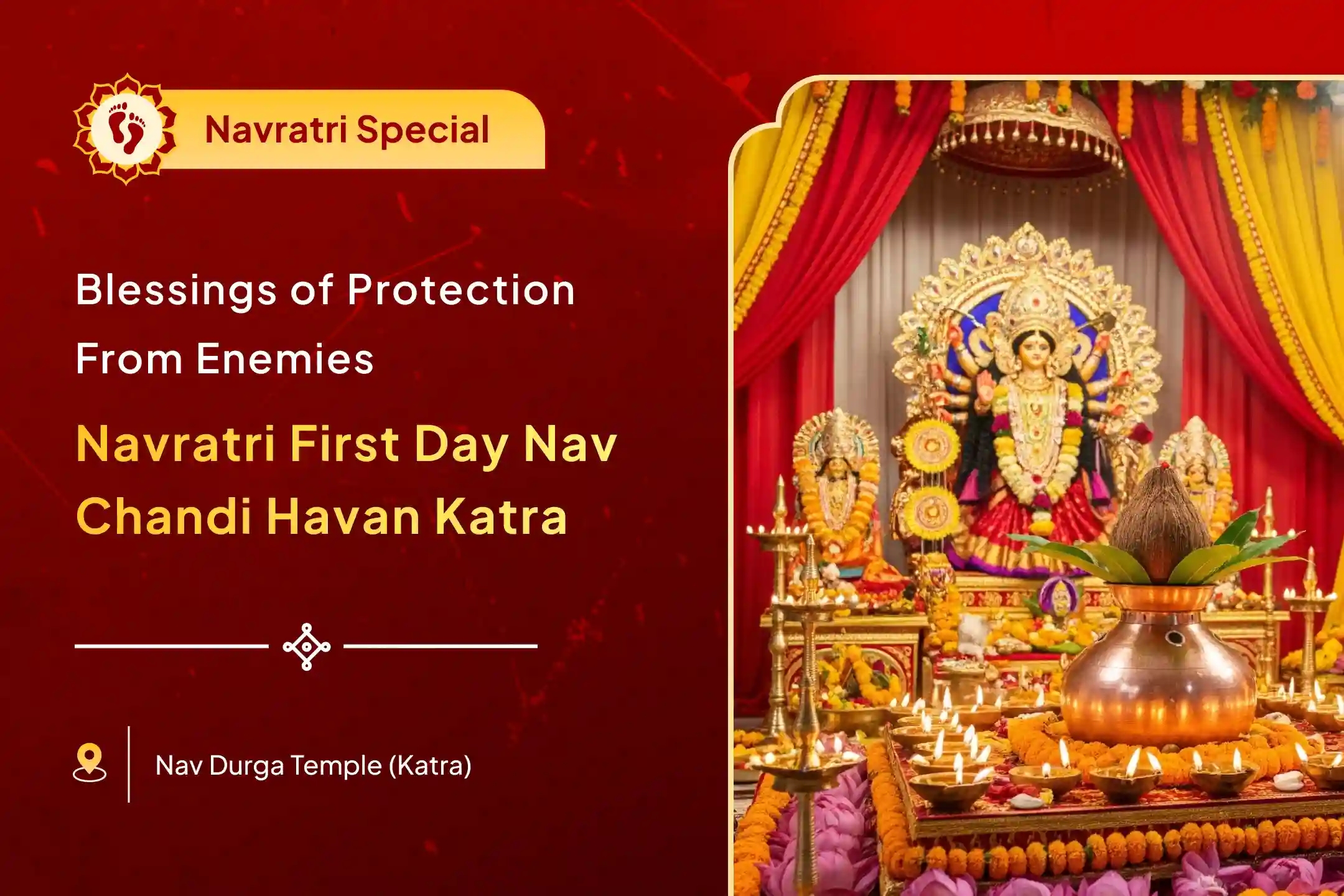 Navratri Special

Blessings of Protection From Enemies

Navratri First Day Nav Chandi Havan Katra

Nav Durga Temple (Katra)